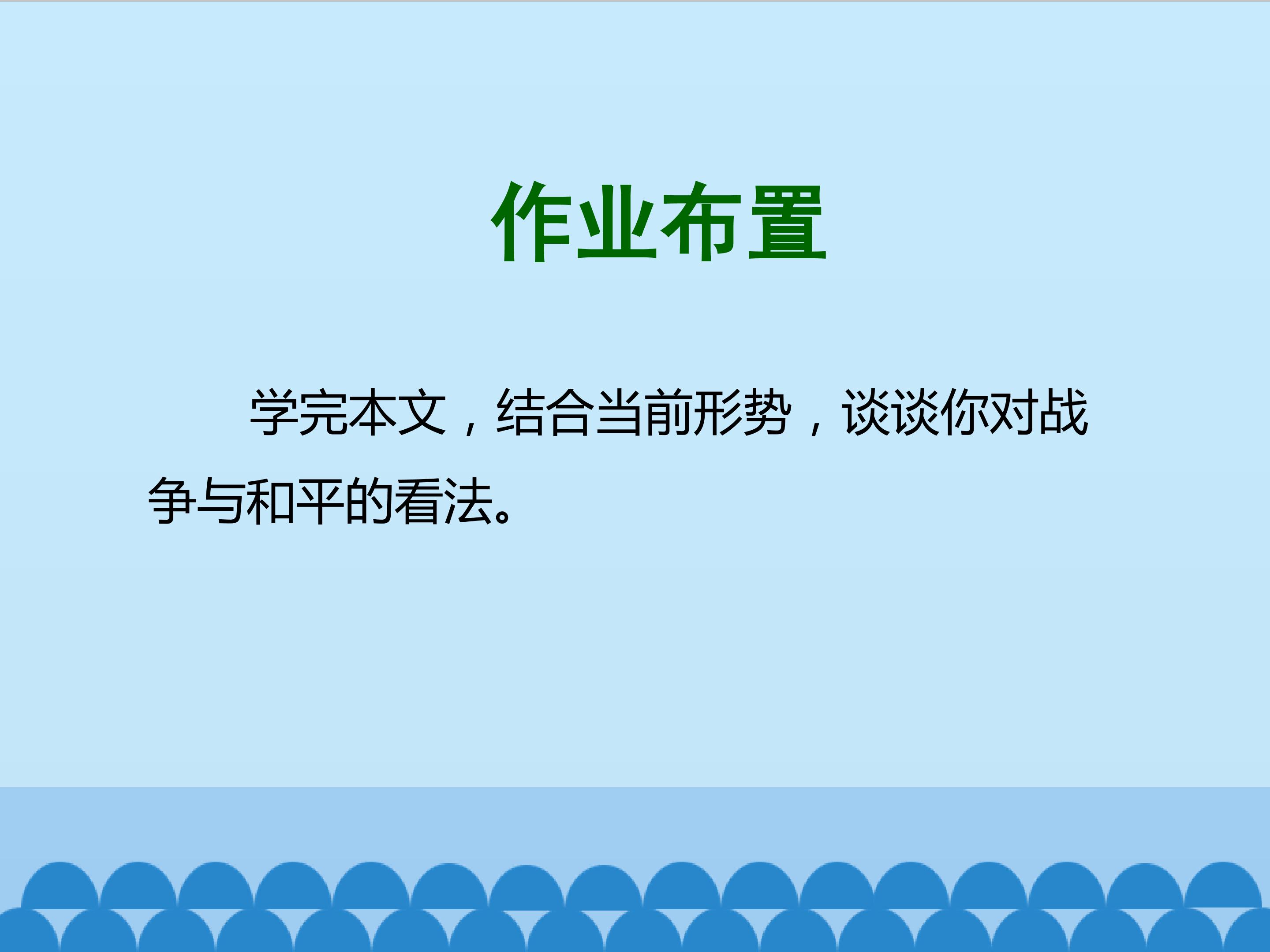 作业布置

学完本文，结合当前形势，谈谈你对战争与和平的看法。